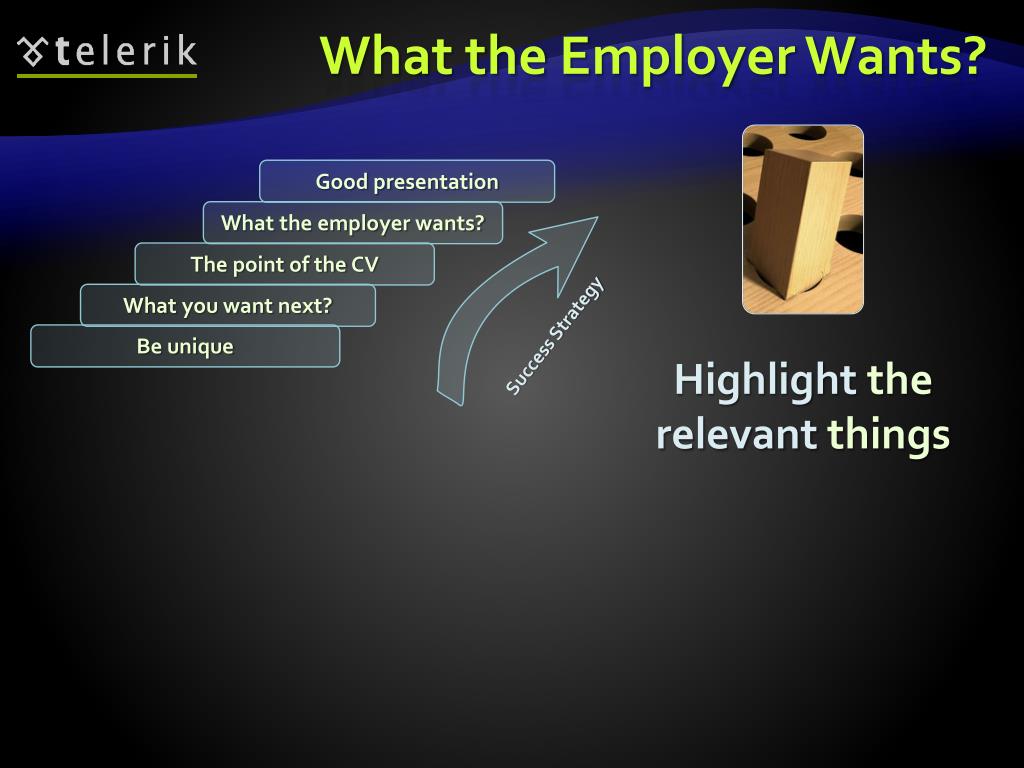 telerik

What the Employer Wants?

Good presentation

What the employer wants?

The point of the CV

What you want next?

Be unique

Success Strategy

Highlight the relevant things